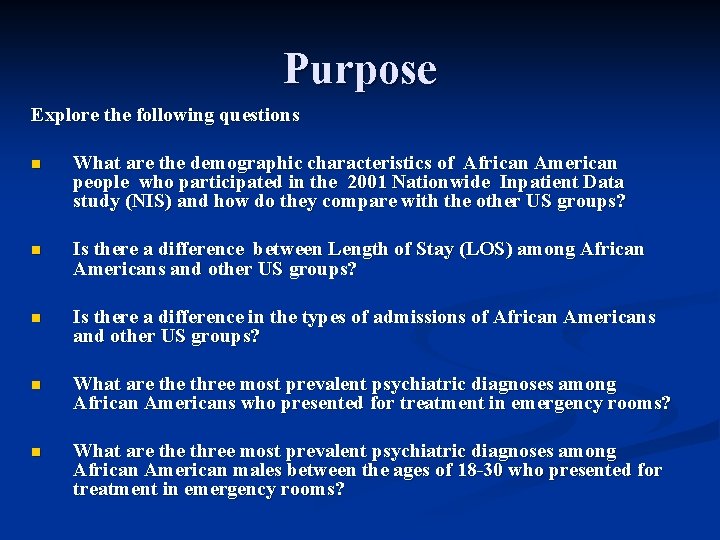 Purpose

Explore the following questions

- What are the demographic characteristics of African American people who participated in the 2001 Nationwide Inpatient Data study (NIS) and how do they compare with the other US groups?

- Is there a difference between Length of Stay (LOS) among African Americans and other US groups?

- Is there a difference in the types of admissions of African Americans and other US groups?

- What are the three most prevalent psychiatric diagnoses among African Americans who presented for treatment in emergency rooms?

- What are the three most prevalent psychiatric diagnoses among African American males between the ages of 18-30 who presented for treatment in emergency rooms?